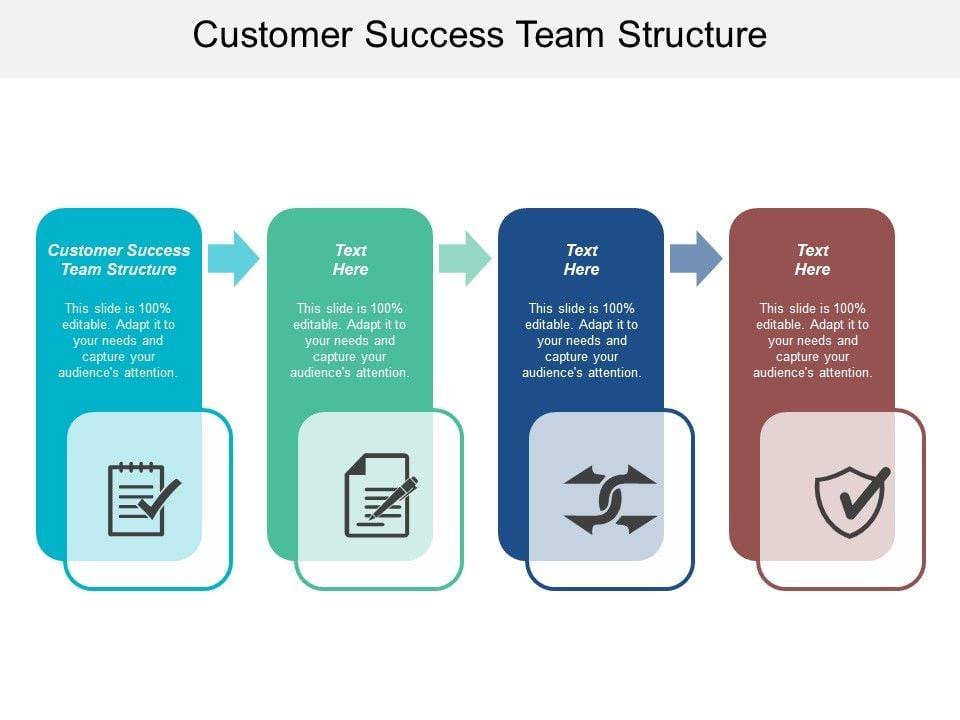 Customer Success Team Structure

Customer Success Team Structure

This slide is 100% editable. Adapt it to your needs and capture your audience's attention.

Text Here

This slide is 100% editable. Adapt it to your needs and capture your audience's attention.

Text Here

This slide is 100% editable. Adapt it to your needs and capture your audience's attention.

Text Here

This slide is 100% editable. Adapt it to your needs and capture your audience's attention.